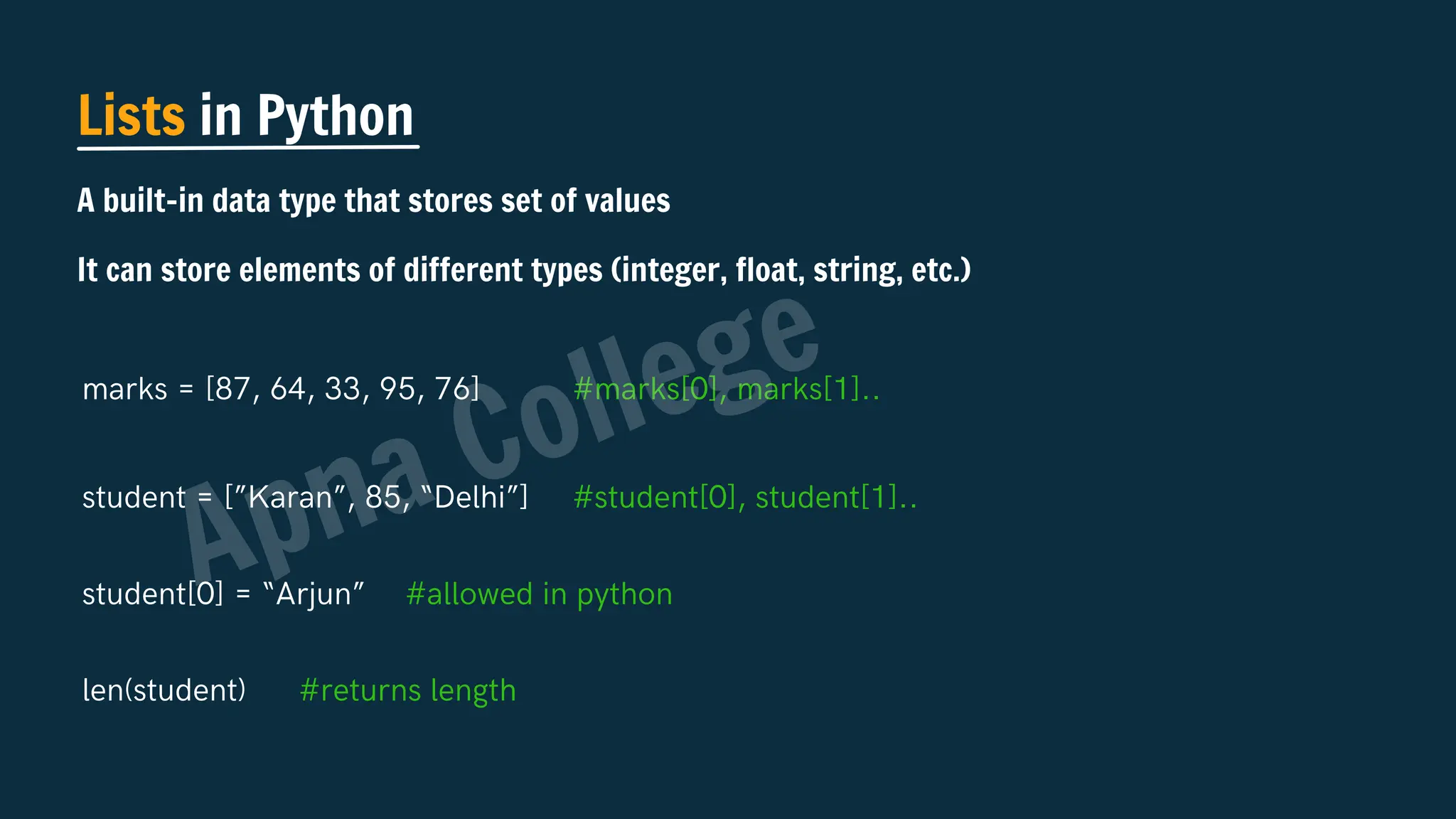 Lists in Python

A built-in data type that stores set of values

It can store elements of different types (integer, float, string, etc.)

marks = [87, 64, 33, 95, 76] #marks[0], marks[1]..

student = [”Karan”, 85, “Delhi”] #student[0], student[1]..

student[0] = “Arjun” #allowed in python

len(student) #returns length

Apna College